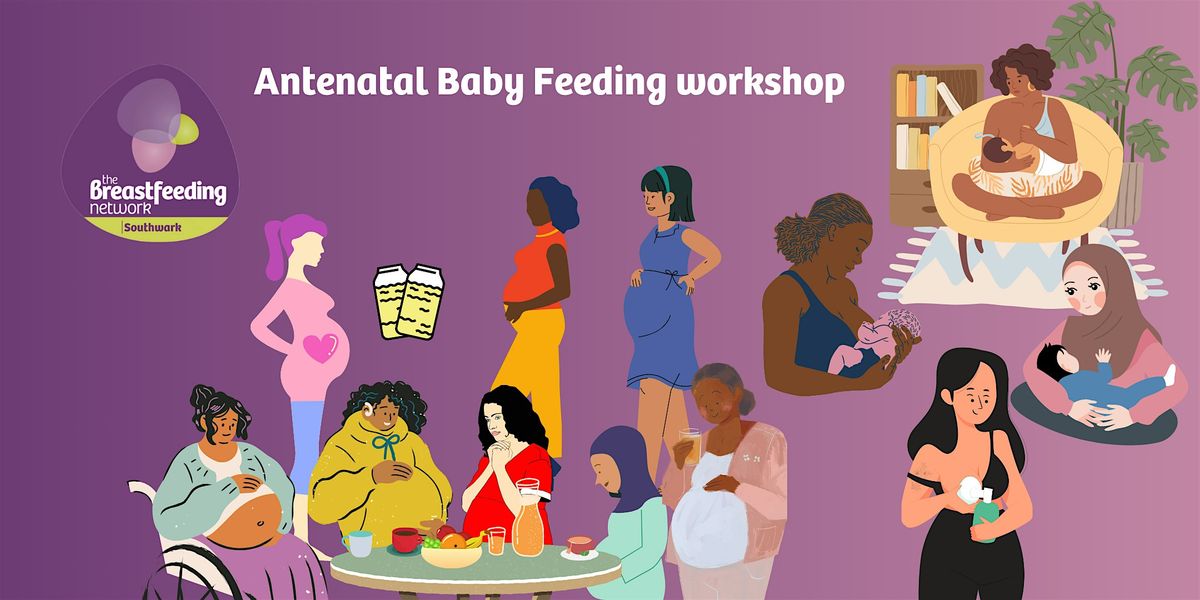 Antenatal Baby Feeding workshop

the Breastfeeding network
Southwark